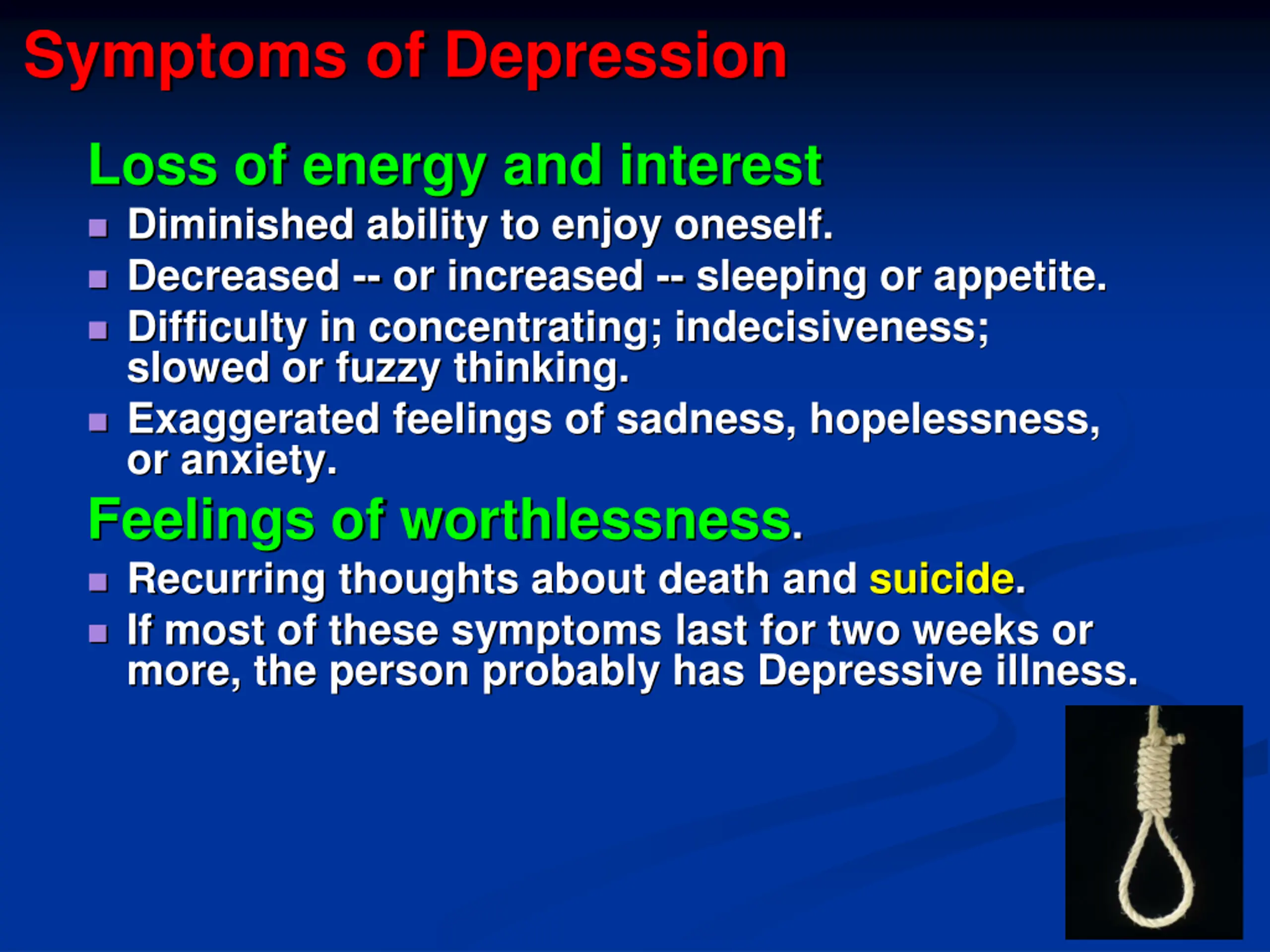 Symptoms of Depression

Loss of energy and interest

- Diminished ability to enjoy oneself.
- Decreased -- or increased -- sleeping or appetite.
- Difficulty in concentrating; indecisiveness; slowed or fuzzy thinking.
- Exaggerated feelings of sadness, hopelessness, or anxiety.

Feelings of worthlessness.

- Recurring thoughts about death and suicide.
- If most of these symptoms last for two weeks or more, the person probably has Depressive illness.